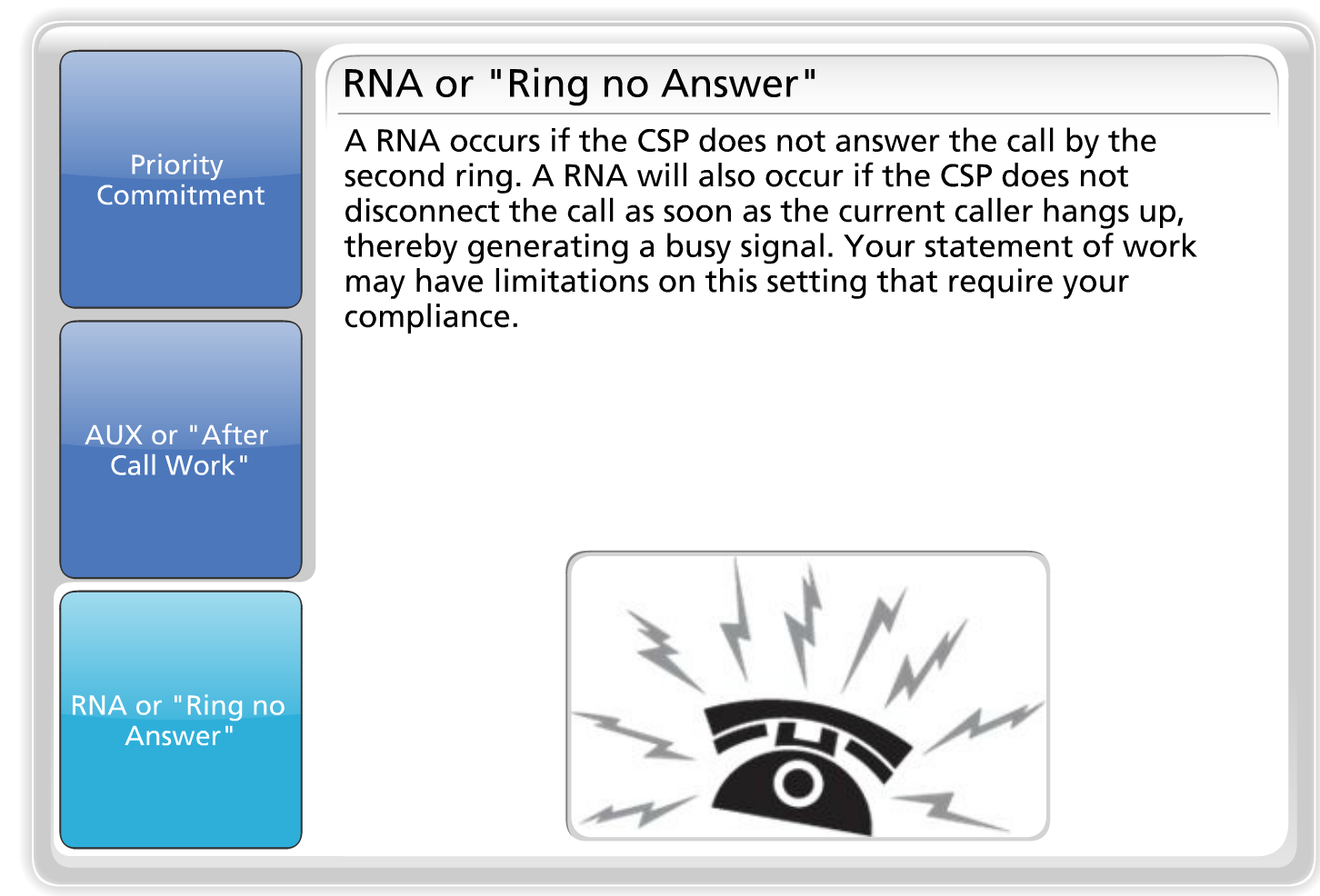 Priority Commitment

AUX or "After Call Work"

RNA or "Ring no Answer"

RNA or "Ring no Answer"

A RNA occurs if the CSP does not answer the call by the second ring. A RNA will also occur if the CSP does not disconnect the call as soon as the current caller hangs up, thereby generating a busy signal. Your statement of work may have limitations on this setting that require your compliance.